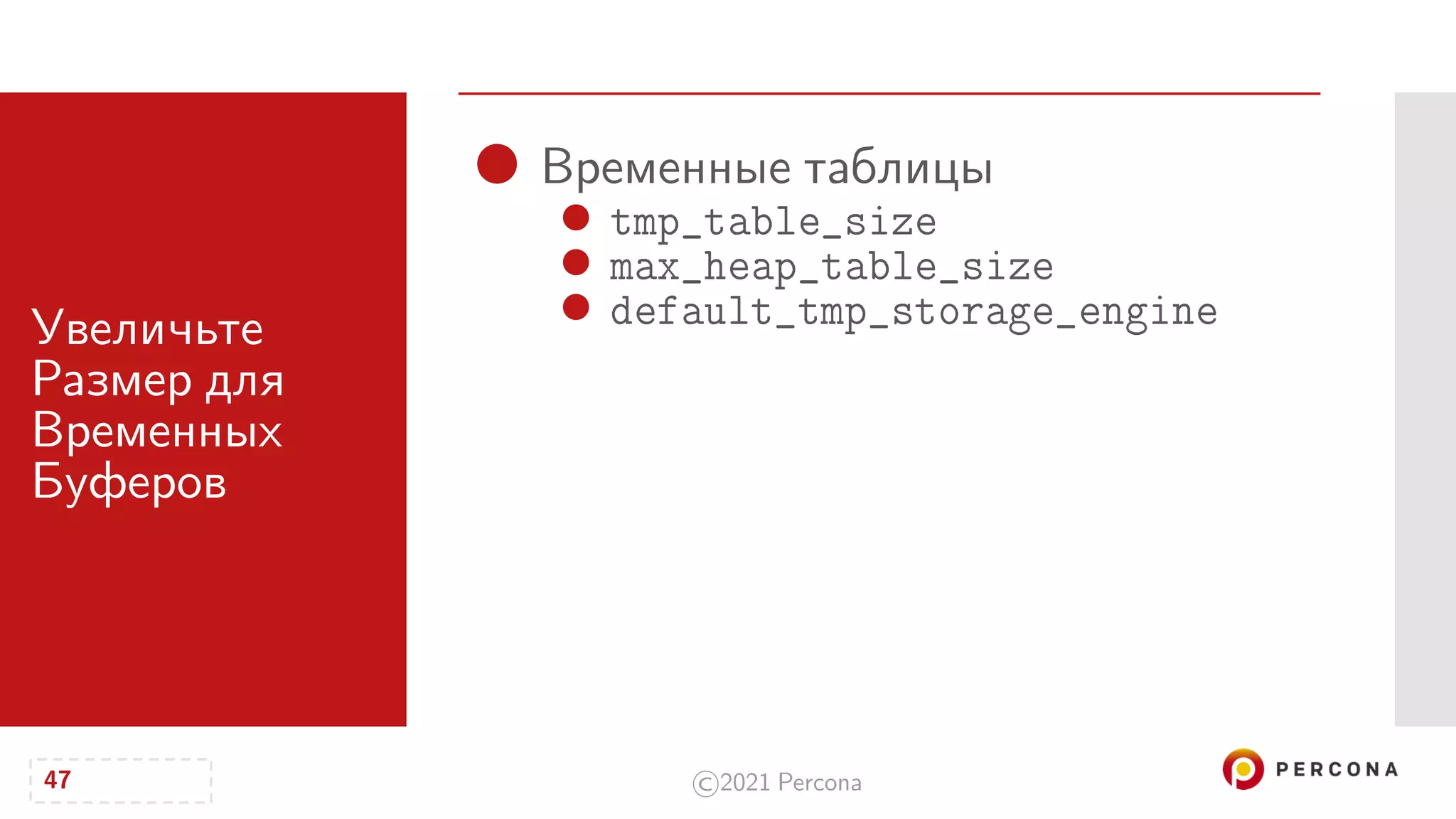 Увеличьте Размер для Временных Буферов

Временные таблицы

tmp_table_size

max_heap_table_size

default_tmp_storage_engine

47

©2021 Percona

PERCONA